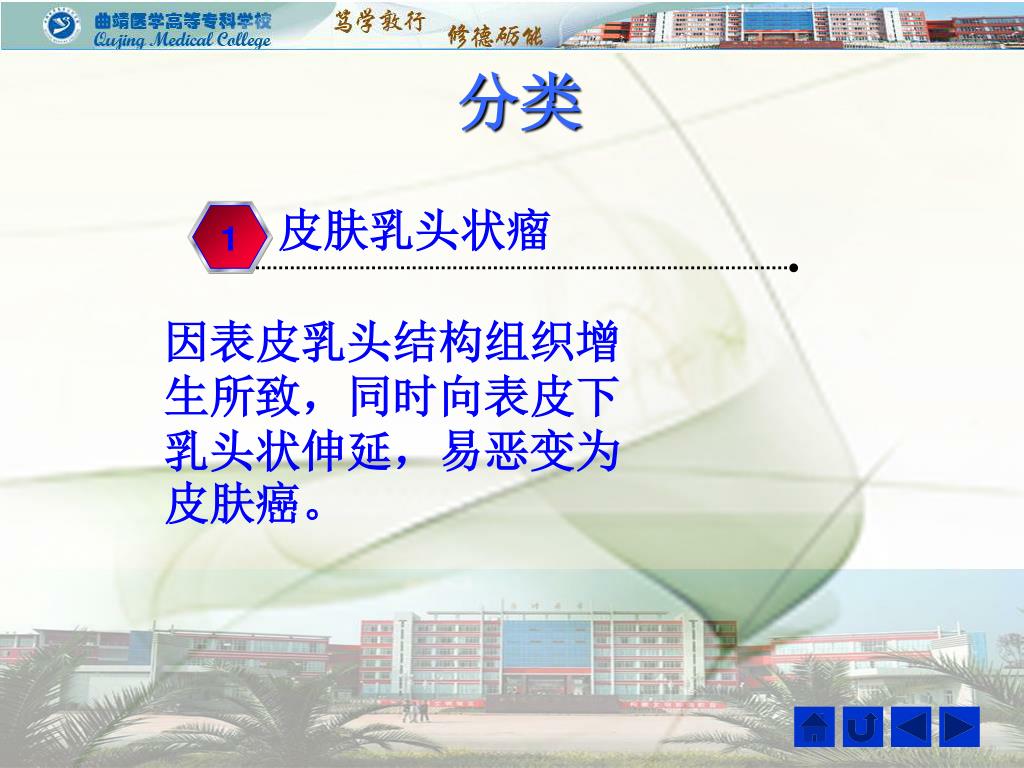 曲靖医学高等专科学校
Qujing Medical College
笃学敦行 修德砺能

分类

1 皮肤乳头状瘤

因表皮乳头结构组织增生所致，同时向表皮下乳头状伸延，易恶变为皮肤癌。